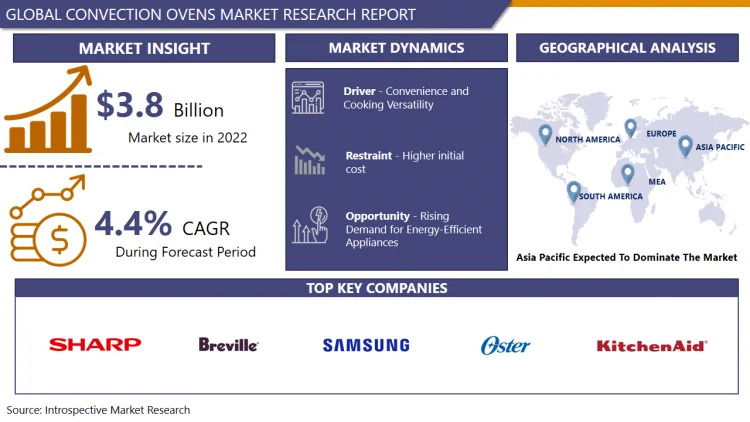 GLOBAL CONVECTION OVENS MARKET RESEARCH REPORT

MARKET INSIGHT

$3.8 Billion

Market size in 2022

4.4% CAGR

During Forecast Period

MARKET DYNAMICS

Driver - Convenience and Cooking Versatility

Restraint - Higher initial cost

Opportunity - Rising Demand for Energy-Efficient Appliances

GEOGRAPHICAL ANALYSIS

NORTH AMERICA

EUROPE

ASIA PACIFIC

MEA

SOUTH AMERICA

Asia Pacific Expected To Dominate The Market

TOP KEY COMPANIES

SHARP

Breville

SAMSUNG

Oster

KitchenAid

Source: Introspective Market Research